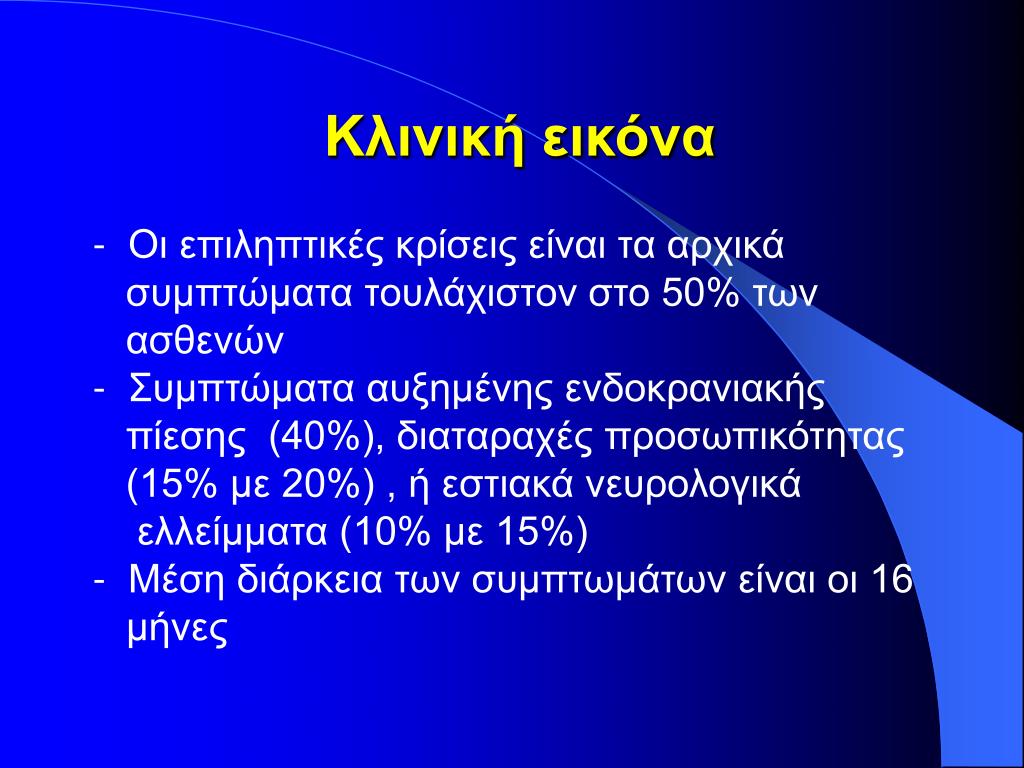 Κλινική εικόνα

- Οι επιληπτικές κρίσεις είναι τα αρχικά συμπτώματα τουλάχιστον στο 50% των ασθενών
- Συμπτώματα αυξημένης ενδοκρανιακής πίεσης (40%), διαταραχές προσωπικότητας (15% με 20%) , ή εστιακά νευρολογικά ελλείμματα (10% με 15%)
- Μέση διάρκεια των συμπτωμάτων είναι οι 16 μήνες